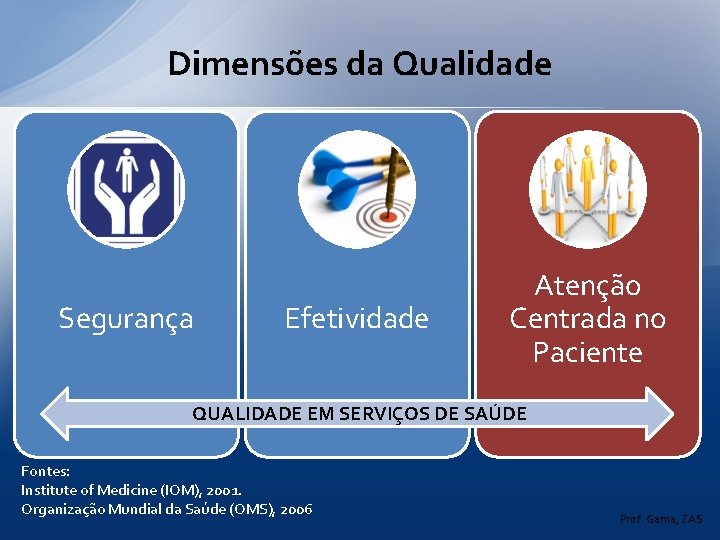 Dimensões da Qualidade

Segurança

Efetividade

Atenção Centrada no Paciente

QUALIDADE EM SERVIÇOS DE SAÚDE

Fontes:
Institute of Medicine (IOM), 2001
Organização Mundial da Saúde (OMS), 2006

Prof. Gama, ZAS